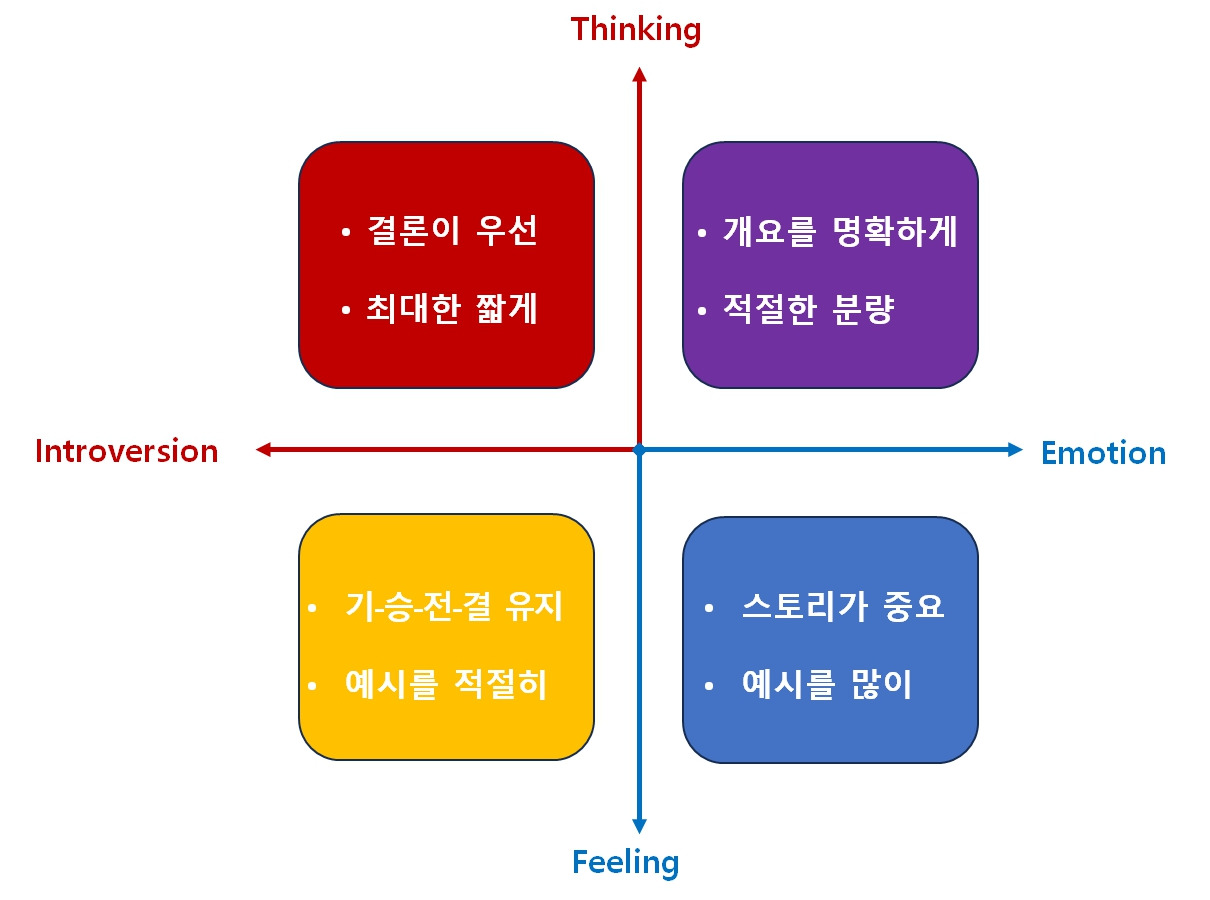 Thinking

• 결론이 우선
• 최대한 짧게

• 개요를 명확하게
• 적절한 분량

Introversion

Emotion

• 기-승-전-결 유지
• 예시를 적절히

• 스토리가 중요
• 예시를 많이

Feeling